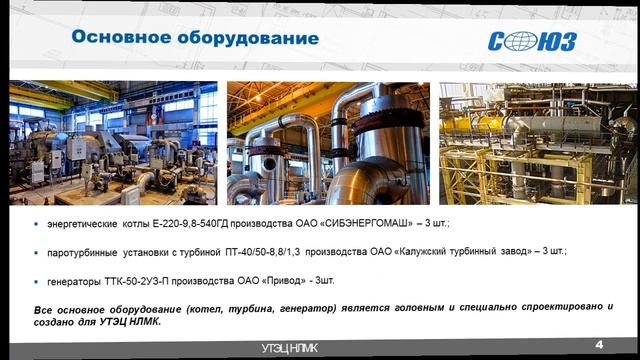 Основное оборудование

СОЮЗ

• энергетические котлы Е-220-9,8-540ГД производства ОАО «СИБЭНЕРГОМАШ» – 3 шт.;

• паротурбинные установки с турбиной ПТ-40/50-8,8/1,3 производства ОАО «Калужский турбинный завод» – 3 шт.;

• генераторы ТТК-50-2УЗ-П производства ОАО «Привод» - 3шт.

Все основное оборудование (котел, турбина, генератор) является головным и специально спроектировано и создано для УТЭЦ НЛМК.

УТЭЦ НЛМК

4